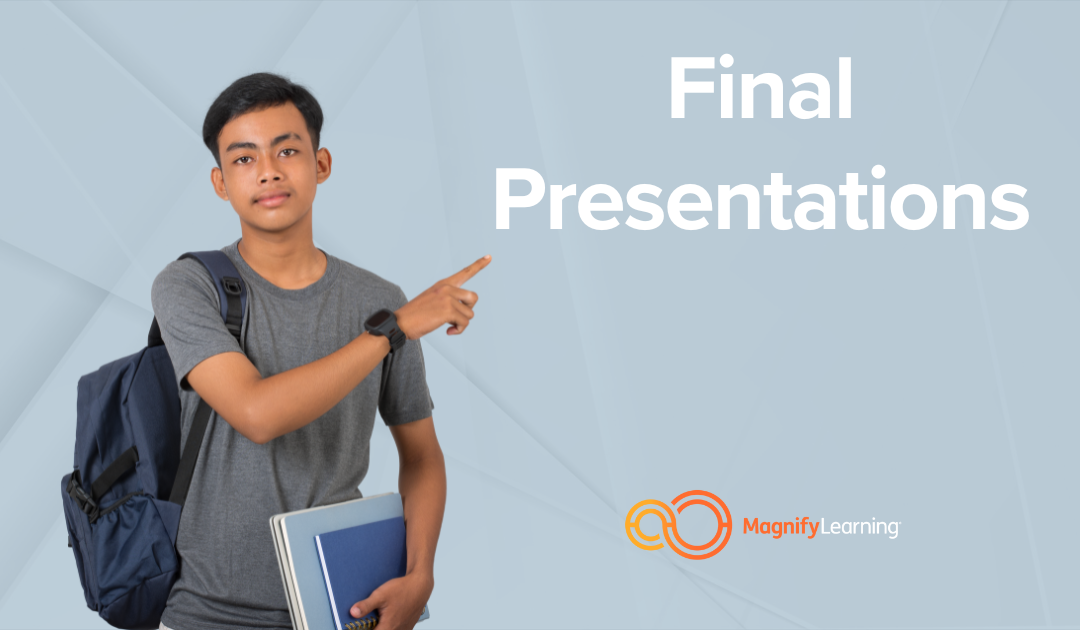 Final Presentations

MagnifyLearning